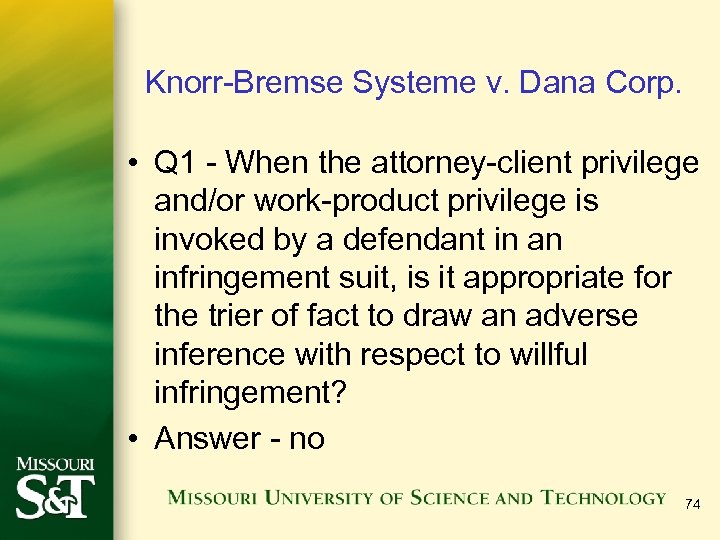 Knorr-Bremse Systeme v. Dana Corp.

• Q1 - When the attorney-client privilege and/or work-product privilege is invoked by a defendant in an infringement suit, is it appropriate for the trier of fact to draw an adverse inference with respect to willful infringement?

• Answer - no

MISSOURI S&T

MISSOURI UNIVERSITY OF SCIENCE AND TECHNOLOGY

74